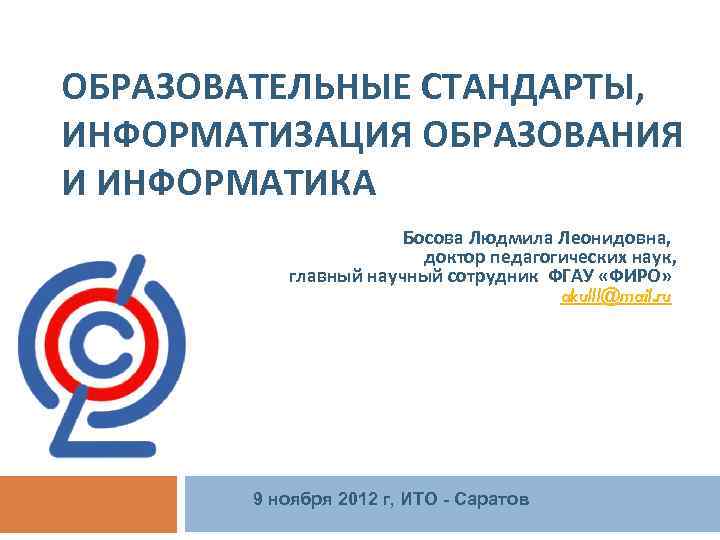 ОБРАЗОВАТЕЛЬНЫЕ СТАНДАРТЫ, ИНФОРМАТИЗАЦИЯ ОБРАЗОВАНИЯ И ИНФОРМАТИКА

Босова Людмила Леонидовна,
доктор педагогических наук,
главный научный сотрудник ФГАУ «ФИРО»
akulll@mail.ru

9 ноября 2012 г, ИТО - Саратов